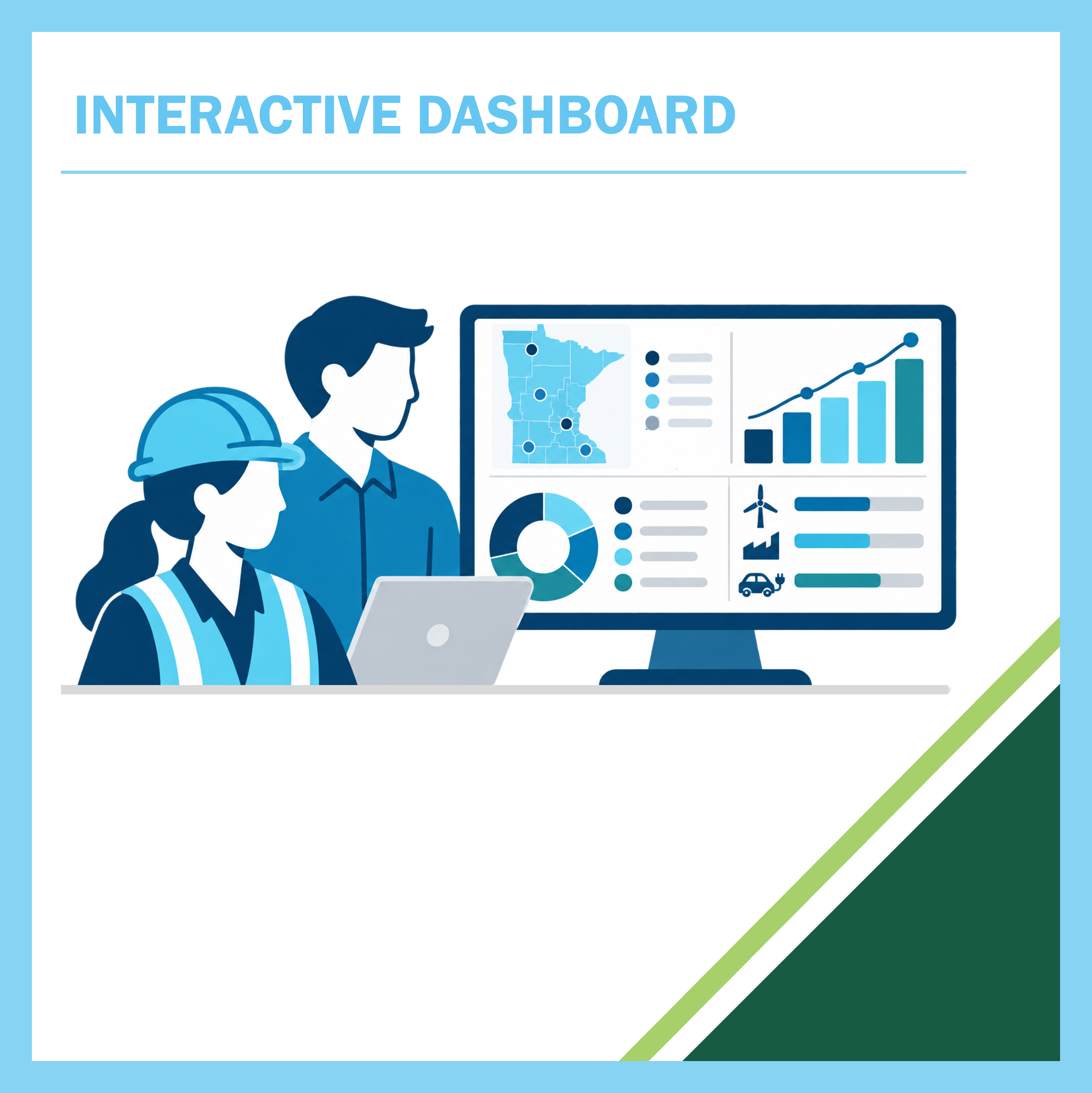 INTERACTIVE DASHBOARD